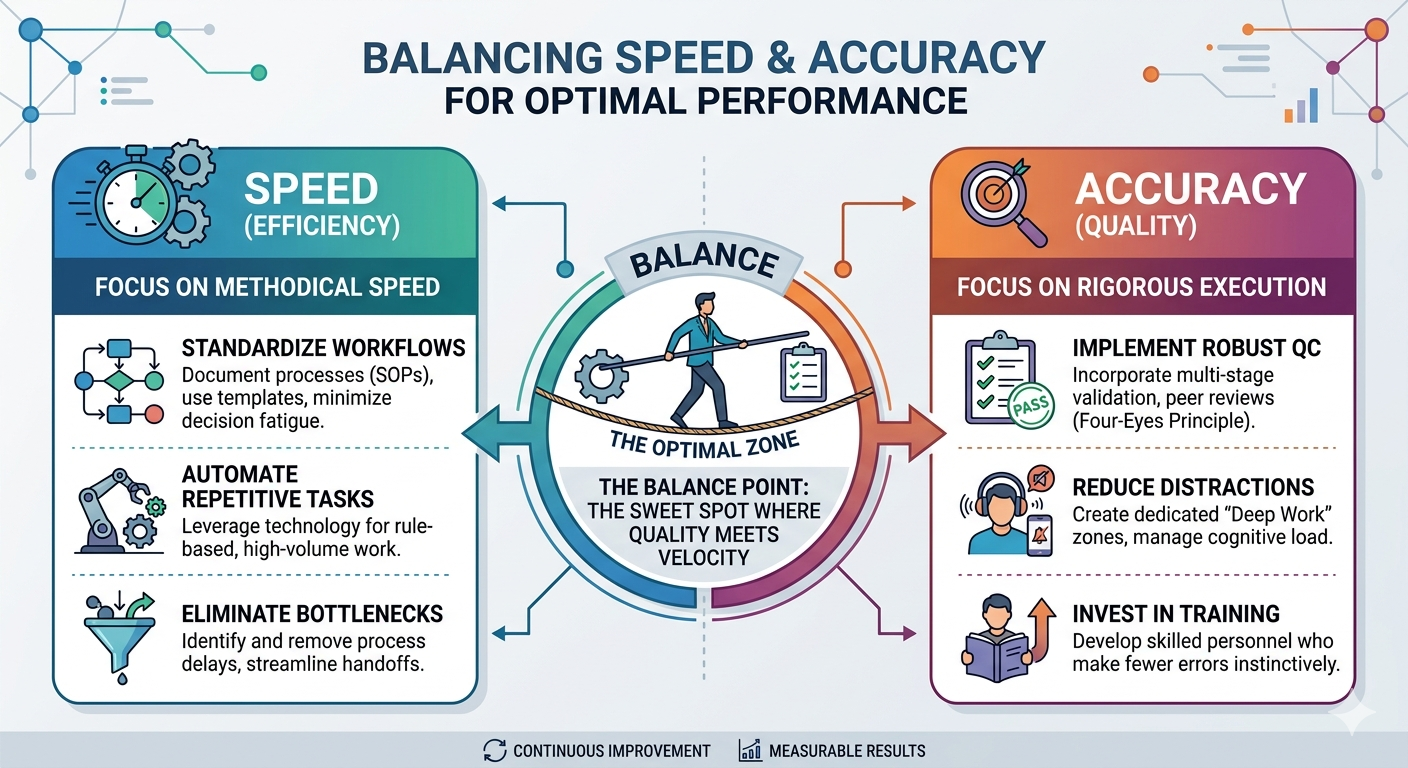 BALANCING SPEED & ACCURACY
FOR OPTIMAL PERFORMANCE

SPEED
(EFFICIENCY)

FOCUS ON METHODICAL SPEED

STANDARDIZE WORKFLOWS
Document processes (SOPs), use templates, minimize decision fatigue.

AUTOMATE REPETITIVE TASKS
Leverage technology for rule-based, high-volume work.

ELIMINATE BOTTLENECKS
Identify and remove process delays, streamline handoffs.

BALANCE

THE OPTIMAL ZONE

THE BALANCE POINT: THE SWEET SPOT WHERE QUALITY MEETS VELOCITY

ACCURACY
(QUALITY)

FOCUS ON RIGOROUS EXECUTION

IMPLEMENT ROBUST QC
Incorporate multi-stage validation, peer reviews (Four-Eyes Principle).

PASS

REDUCE DISTRACTIONS
Create dedicated "Deep Work" zones, manage cognitive load.

INVEST IN TRAINING
Develop skilled personnel who make fewer errors instinctively.

CONTINUOUS IMPROVEMENT
MEASURABLE RESULTS